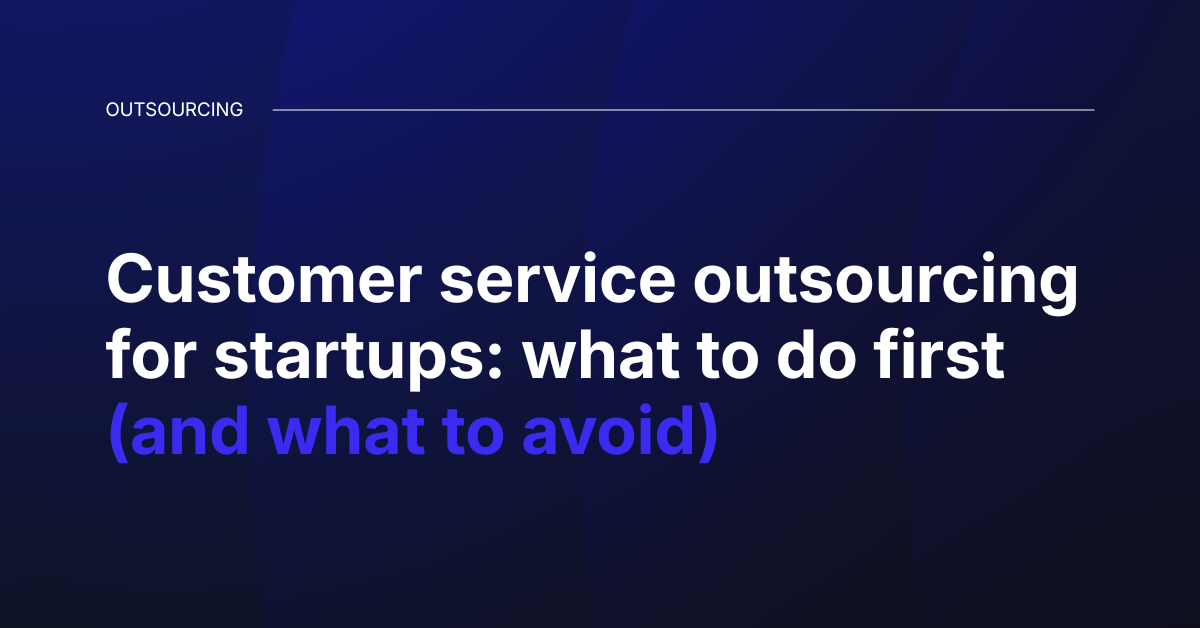 OUTSOURCING

Customer service outsourcing for startups: what to do first (and what to avoid)